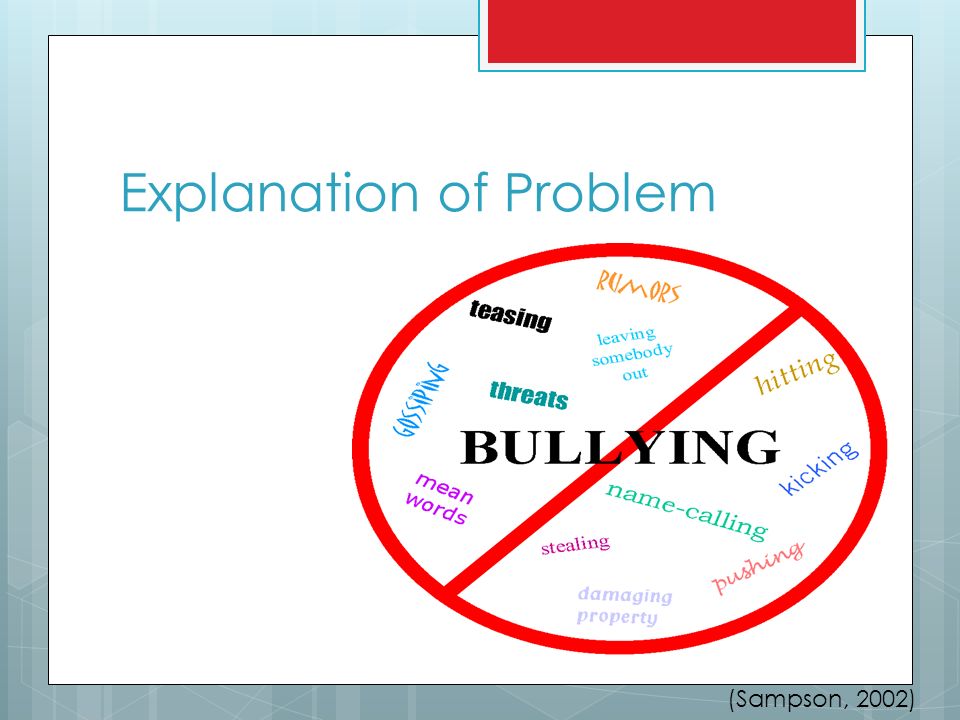 Explanation of Problem

RUMORS

teasing

leaving somebody out

hitting

GOSSIPING

threats

BULLYING

kicking

mean words

name-calling

stealing

pushing

damaging property

(Sampson, 2002)